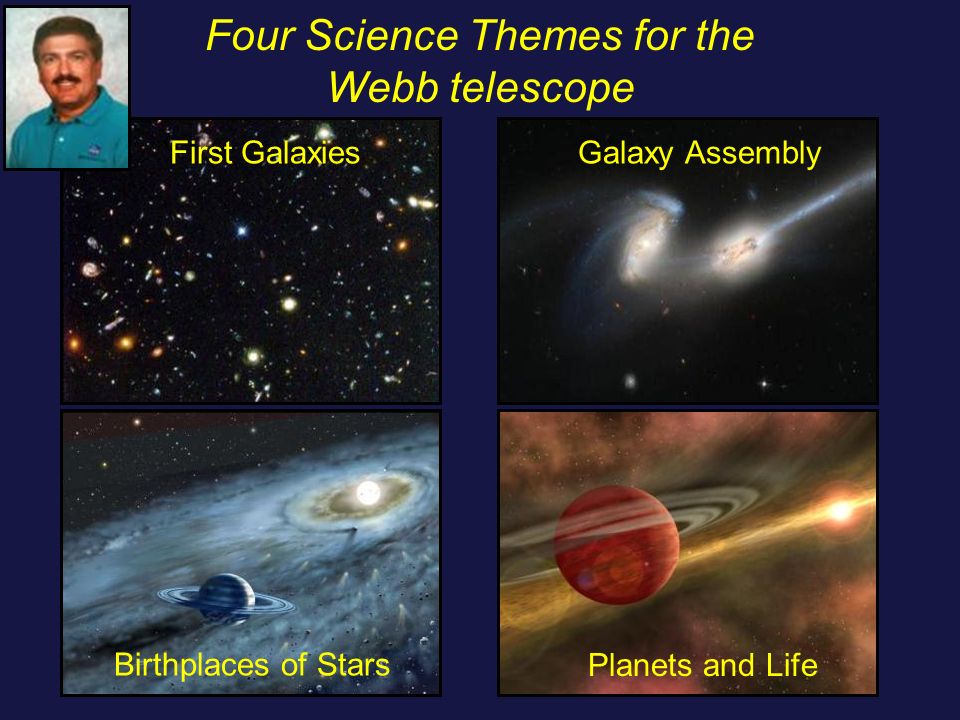 Four Science Themes for the Webb telescope

First Galaxies

Galaxy Assembly

Birthplaces of Stars

Planets and Life